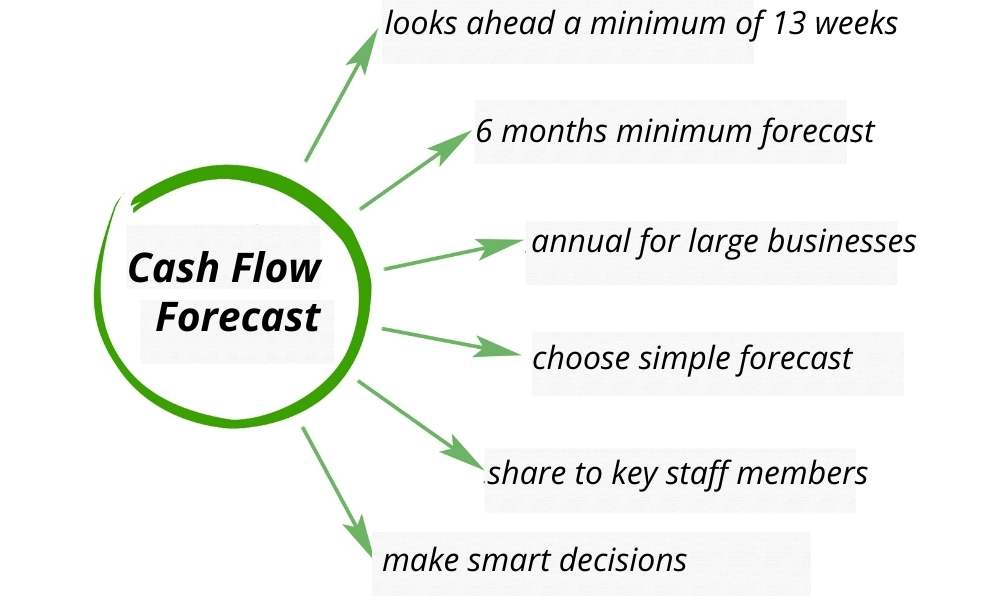 Cash Flow Forecast

looks ahead a minimum of 13 weeks

6 months minimum forecast

annual for large businesses

choose simple forecast

share to key staff members

make smart decisions